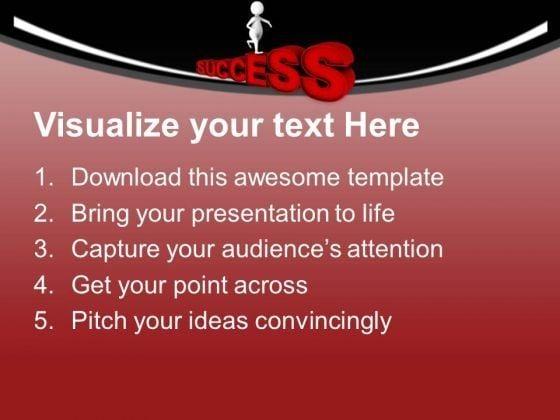 SUCCESS

Visualize your text Here

1. Download this awesome template
2. Bring your presentation to life
3. Capture your audience's attention
4. Get your point across
5. Pitch your ideas convincingly